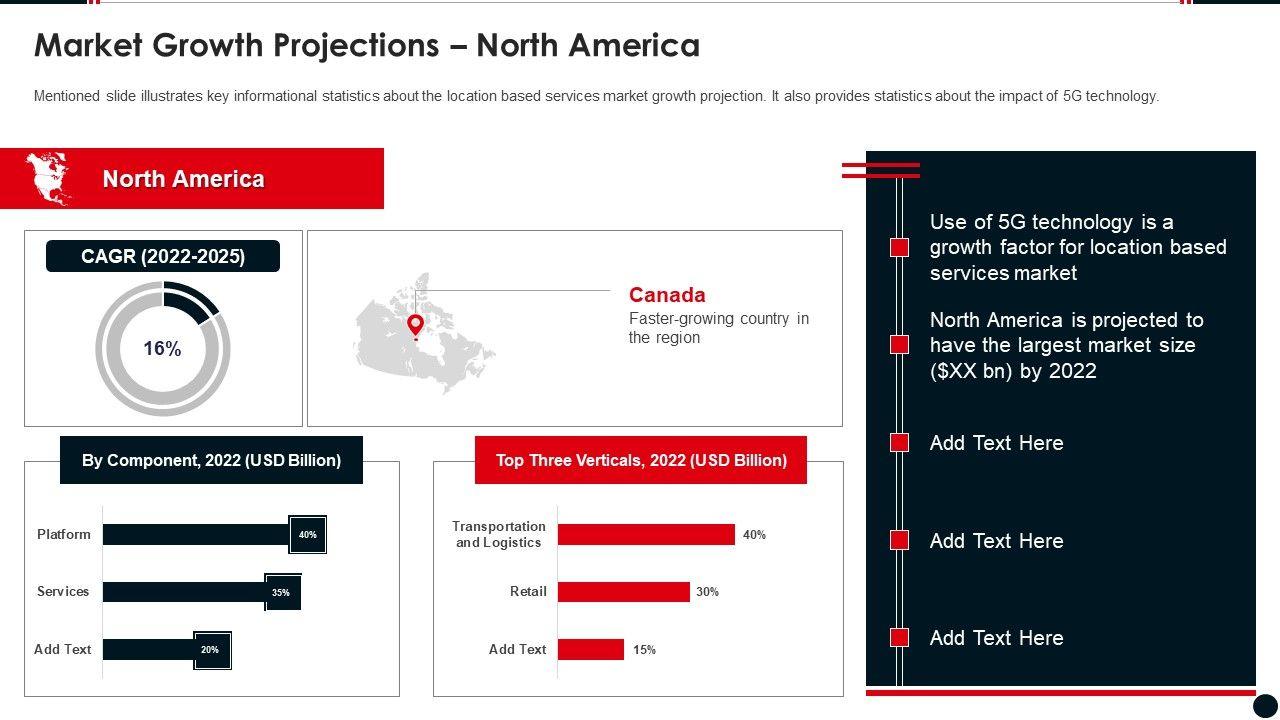 Market Growth Projections – North America

Mentioned slide illustrates key informational statistics about the location based services market growth projection. It also provides statistics about the impact of 5G technology.

North America

CAGR (2022-2025)

16%

Canada
Faster-growing country in the region

By Component, 2022 (USD Billion)

Platform 40%
Services 35%
Add Text 20%

Top Three Verticals, 2022 (USD Billion)

Transportation and Logistics 40%
Retail 30%
Add Text 15%

Use of 5G technology is a growth factor for location based services market

North America is projected to have the largest market size ($XX bn) by 2022

Add Text Here

Add Text Here

Add Text Here